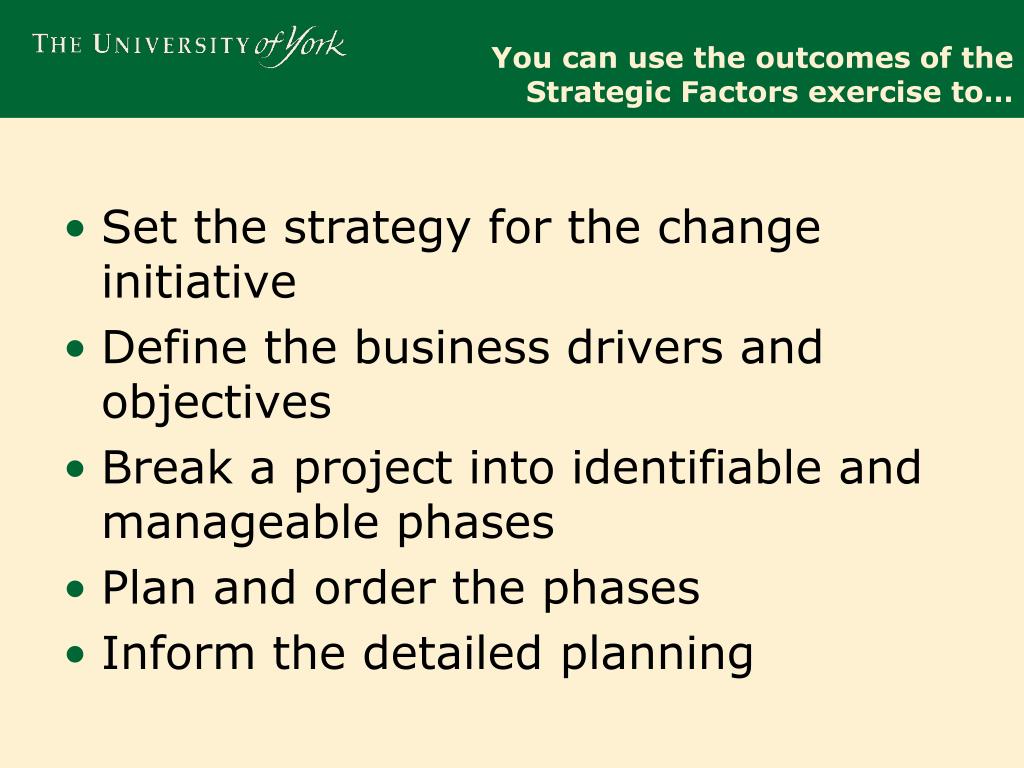 THE UNIVERSITY of York

You can use the outcomes of the Strategic Factors exercise to…

• Set the strategy for the change initiative
• Define the business drivers and objectives
• Break a project into identifiable and manageable phases
• Plan and order the phases
• Inform the detailed planning